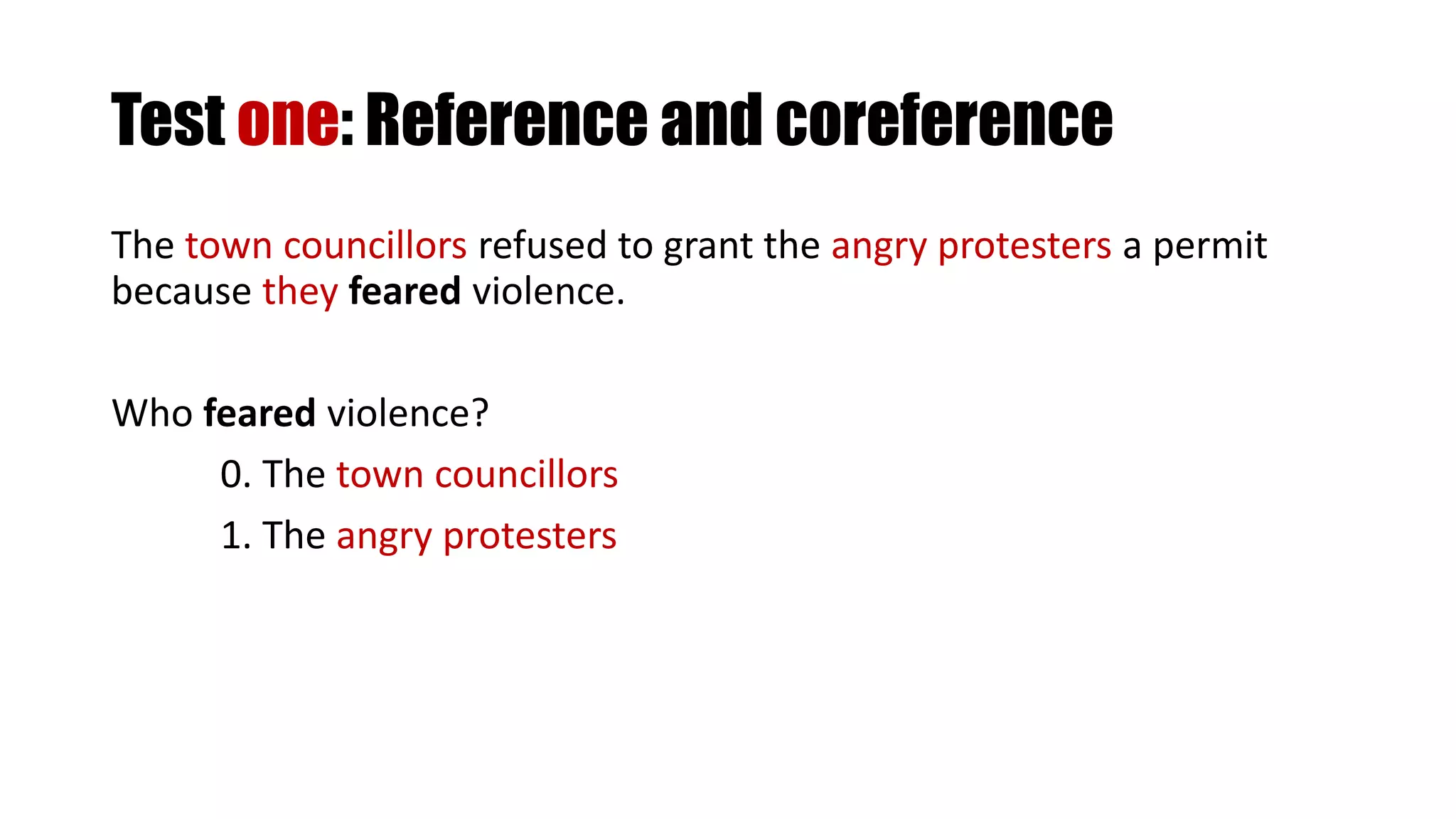 Test one: Reference and coreference

The town councillors refused to grant the angry protesters a permit because they feared violence.

Who feared violence?

0. The town councillors

1. The angry protesters